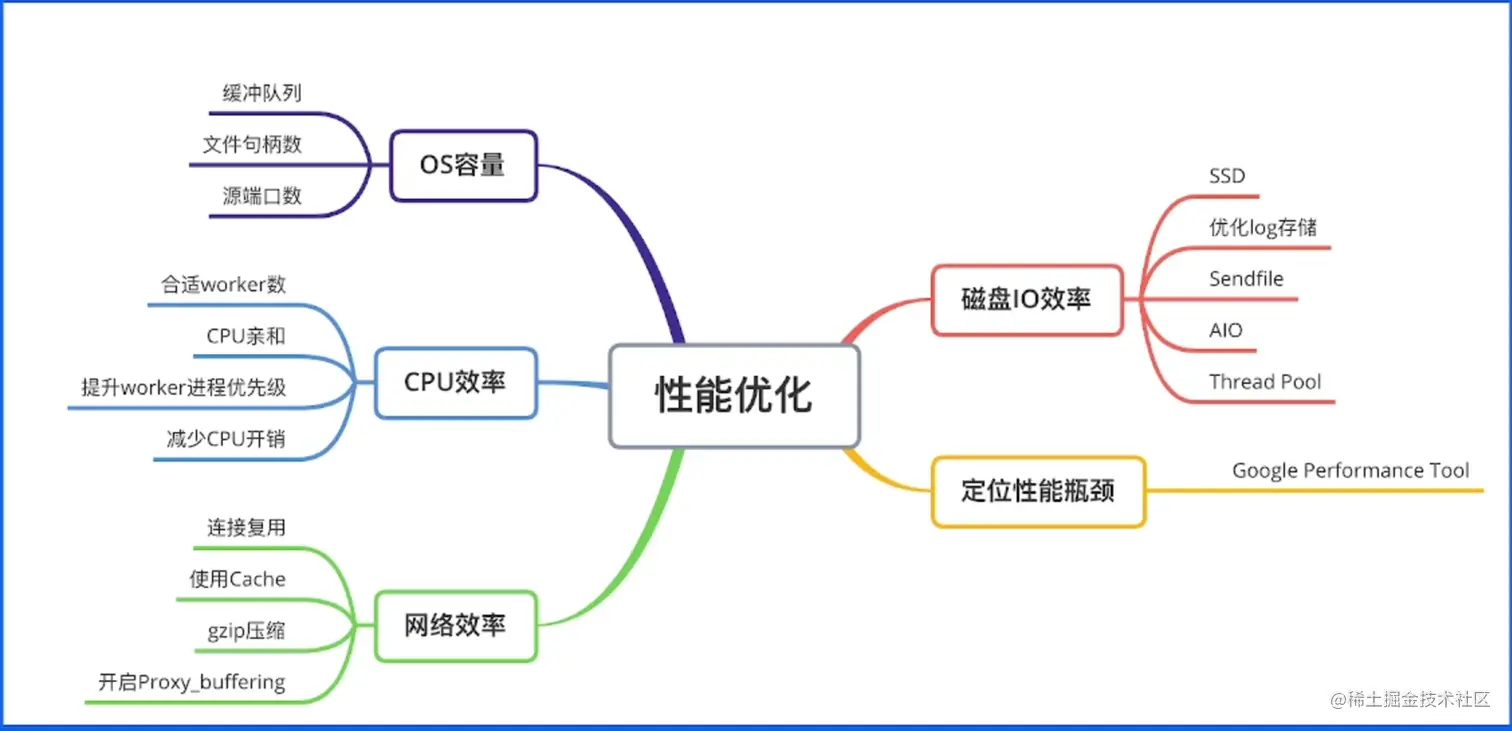 性能优化

OS容量
缓冲队列
文件句柄数
源端口数

CPU效率
合适worker数
CPU亲和
提升worker进程优先级
减少CPU开销

网络效率
连接复用
使用Cache
gzip压缩
开启Proxy_buffering

磁盘IO效率
SSD
优化log存储
Sendfile
AIO
Thread Pool

定位性能瓶颈
Google Performance Tool

@稀土掘金技术社区